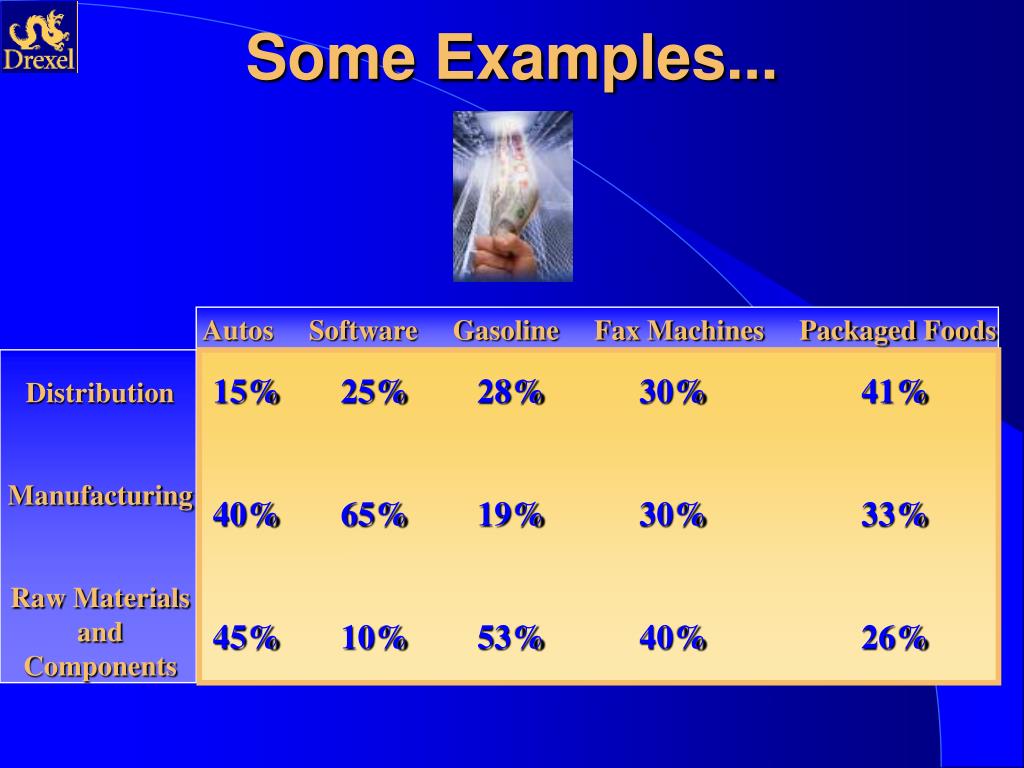 Drexel

Some Examples...

| | Autos | Software | Gasoline | Fax Machines | Packaged Foods |
|---|---|---|---|---|---|
| Distribution | 15% | 25% | 28% | 30% | 41% |
| Manufacturing | 40% | 65% | 19% | 30% | 33% |
| Raw Materials and Components | 45% | 10% | 53% | 40% | 26% |